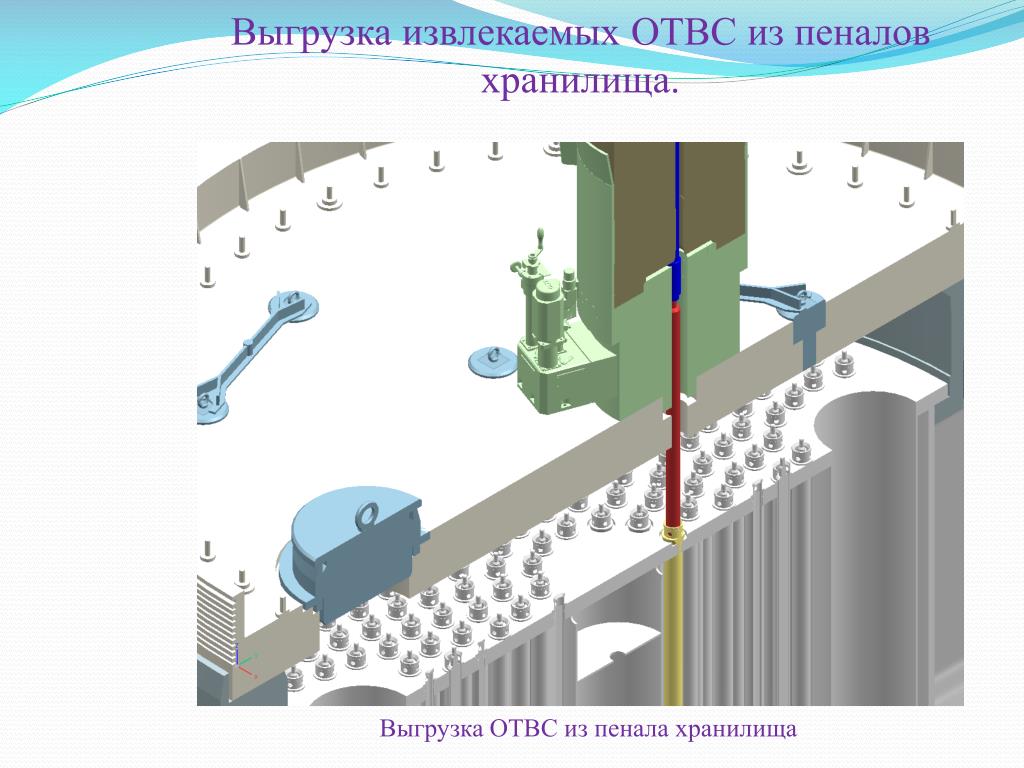 Выгрузка извлекаемых ОТВС из пеналов хранилища.

Выгрузка ОТВС из пенала хранилища